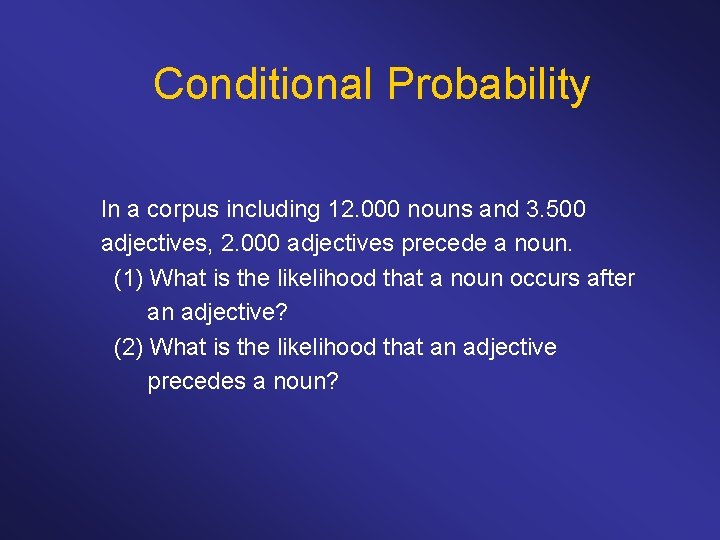 Conditional Probability

In a corpus including 12.000 nouns and 3.500 adjectives, 2.000 adjectives precede a noun.

(1) What is the likelihood that a noun occurs after an adjective?

(2) What is the likelihood that an adjective precedes a noun?